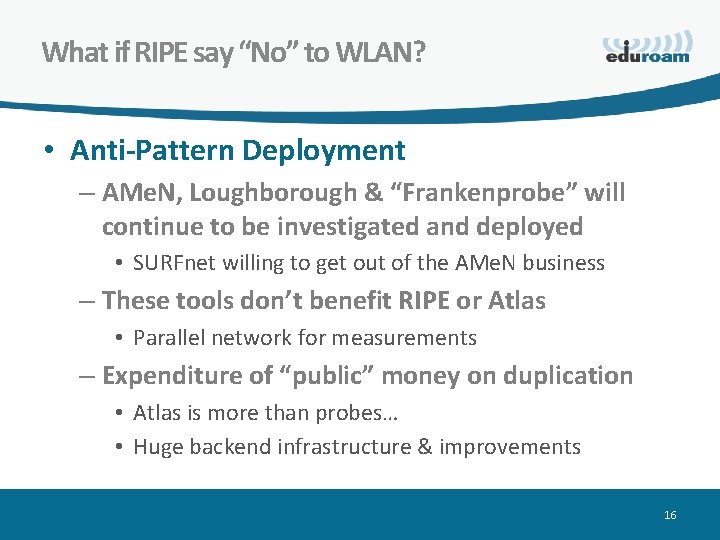 What if RIPE say “No” to WLAN?

eduroam

• Anti-Pattern Deployment
– AMeN, Loughborough & “Frankenprobe” will continue to be investigated and deployed
• SURFnet willing to get out of the AMeN business
– These tools don’t benefit RIPE or Atlas
• Parallel network for measurements
– Expenditure of “public” money on duplication
• Atlas is more than probes…
• Huge backend infrastructure & improvements

16